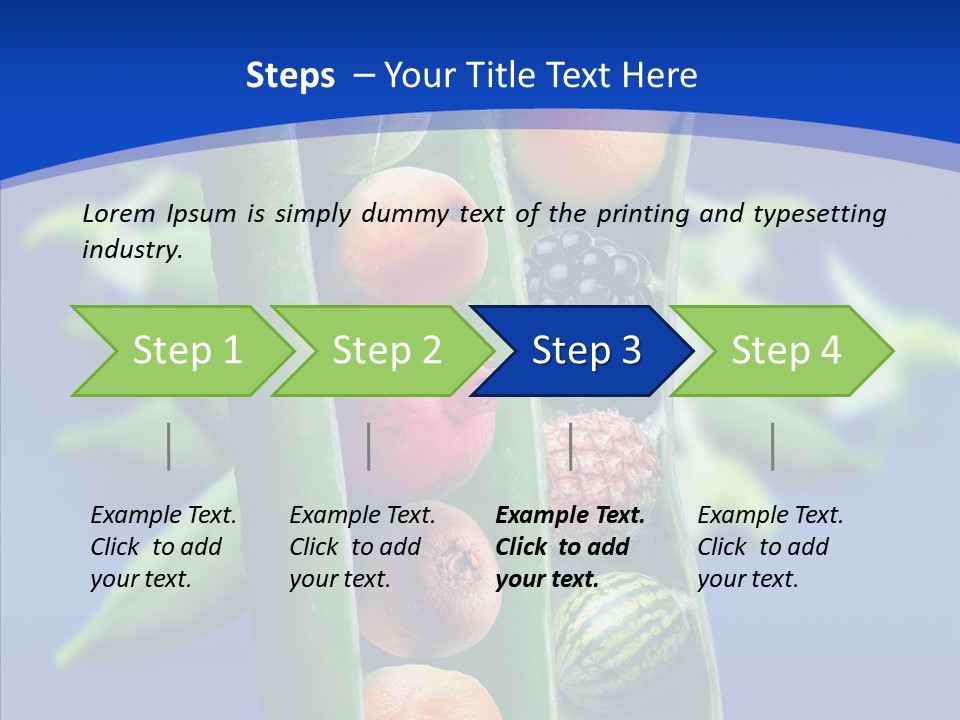 Steps – Your Title Text Here

Lorem Ipsum is simply dummy text of the printing and typesetting industry.

Step 1

Step 2

Step 3

Step 4

Example Text. Click to add your text.

Example Text. Click to add your text.

Example Text. Click to add your text.

Example Text. Click to add your text.